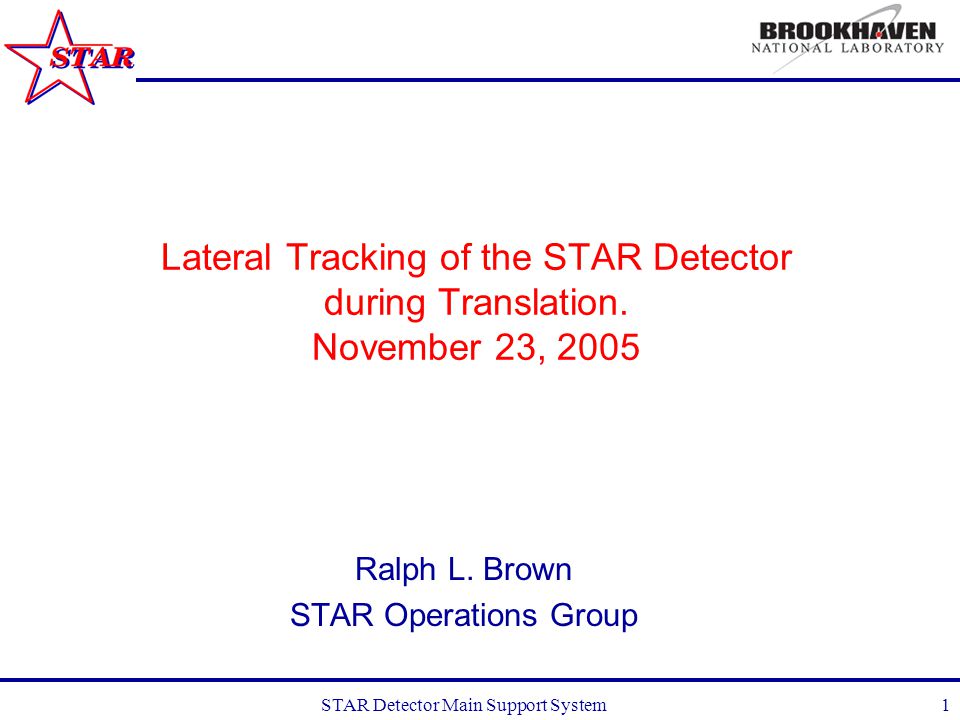 STAR

BROOKHAVEN
NATIONAL LABORATORY

Lateral Tracking of the STAR Detector during Translation.
November 23, 2005

Ralph L. Brown
STAR Operations Group

STAR Detector Main Support System

1